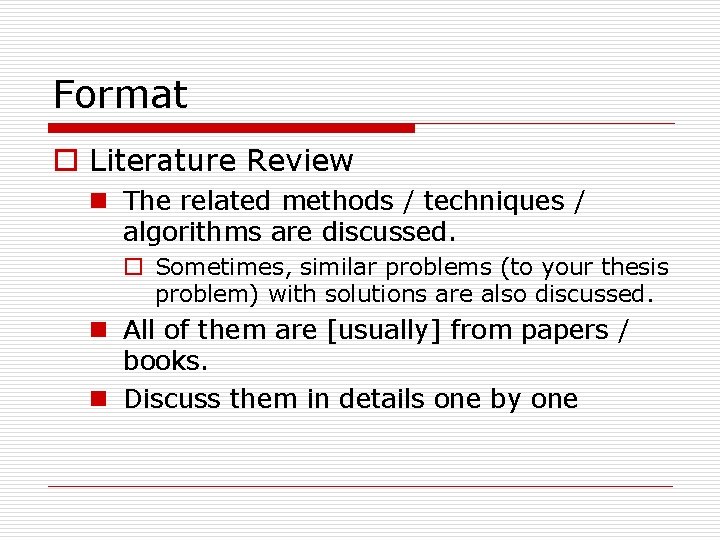 Format

Literature Review

The related methods / techniques / algorithms are discussed.

Sometimes, similar problems (to your thesis problem) with solutions are also discussed.

All of them are [usually] from papers / books.

Discuss them in details one by one